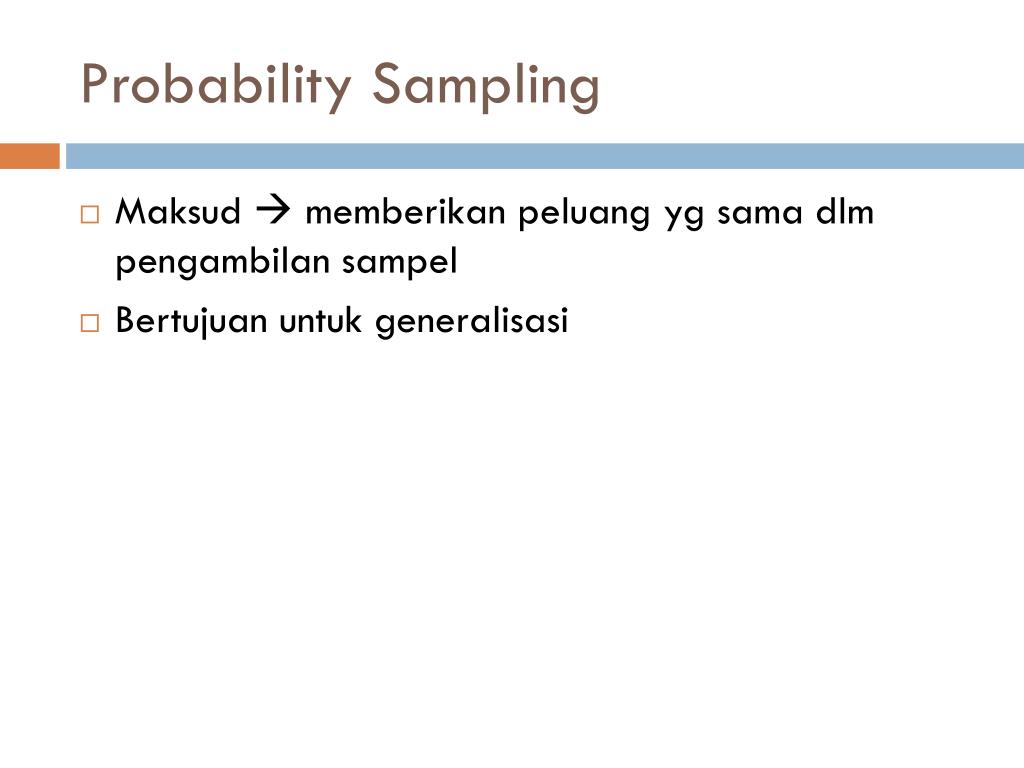 Probability Sampling

□ Maksud → memberikan peluang yg sama dlm pengambilan sampel

□ Bertujuan untuk generalisasi